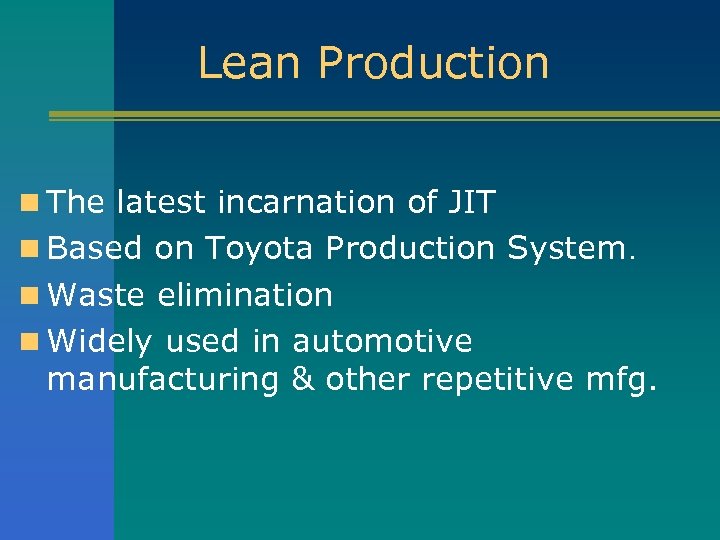 Lean Production

- The latest incarnation of JIT
- Based on Toyota Production System.
- Waste elimination
- Widely used in automotive manufacturing & other repetitive mfg.